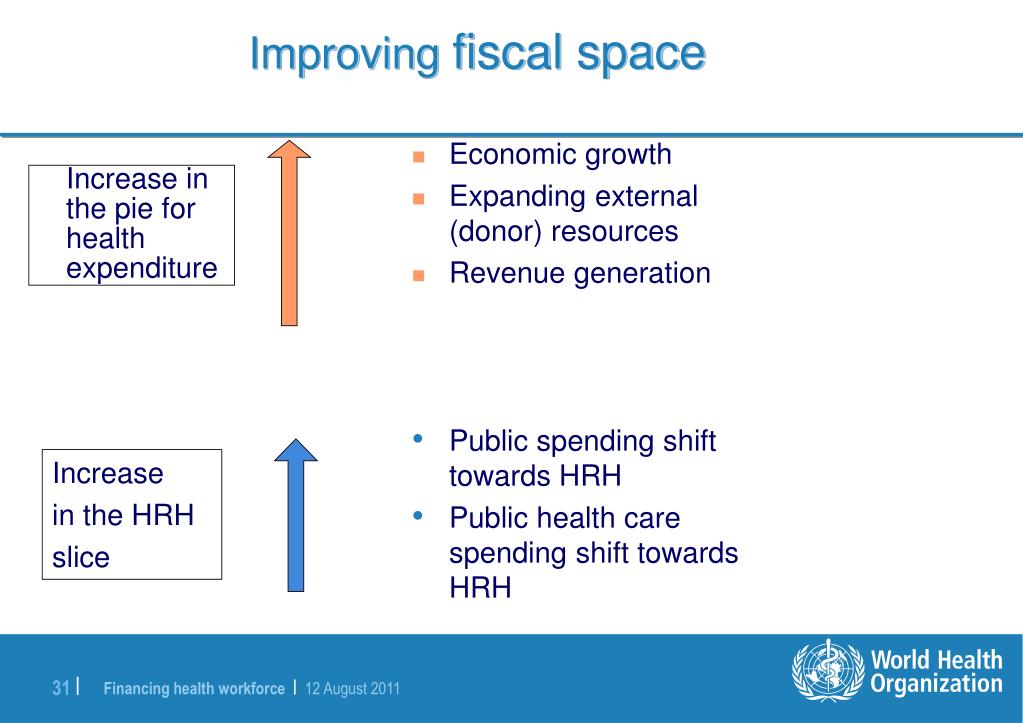 Improving fiscal space

Increase in the pie for health expenditure

- Economic growth
- Expanding external (donor) resources
- Revenue generation

Increase in the HRH slice

- Public spending shift towards HRH
- Public health care spending shift towards HRH

31 | Financing health workforce | 12 August 2011

World Health Organization